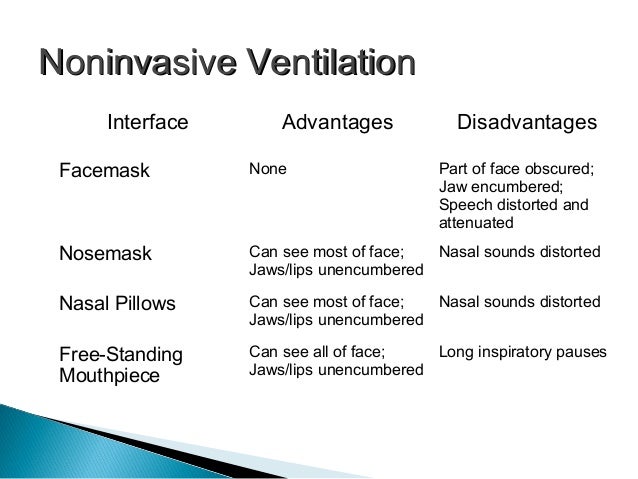 Noninvasive Ventilation

| Interface | Advantages | Disadvantages |
|---|---|---|
| Facemask | None | Part of face obscured; Jaw encumbered; Speech distorted and attenuated |
| Nosemask | Can see most of face; Jaws/lips unencumbered | Nasal sounds distorted |
| Nasal Pillows | Can see most of face; Jaws/lips unencumbered | Nasal sounds distorted |
| Free-Standing Mouthpiece | Can see all of face; Jaws/lips unencumbered | Long inspiratory pauses |